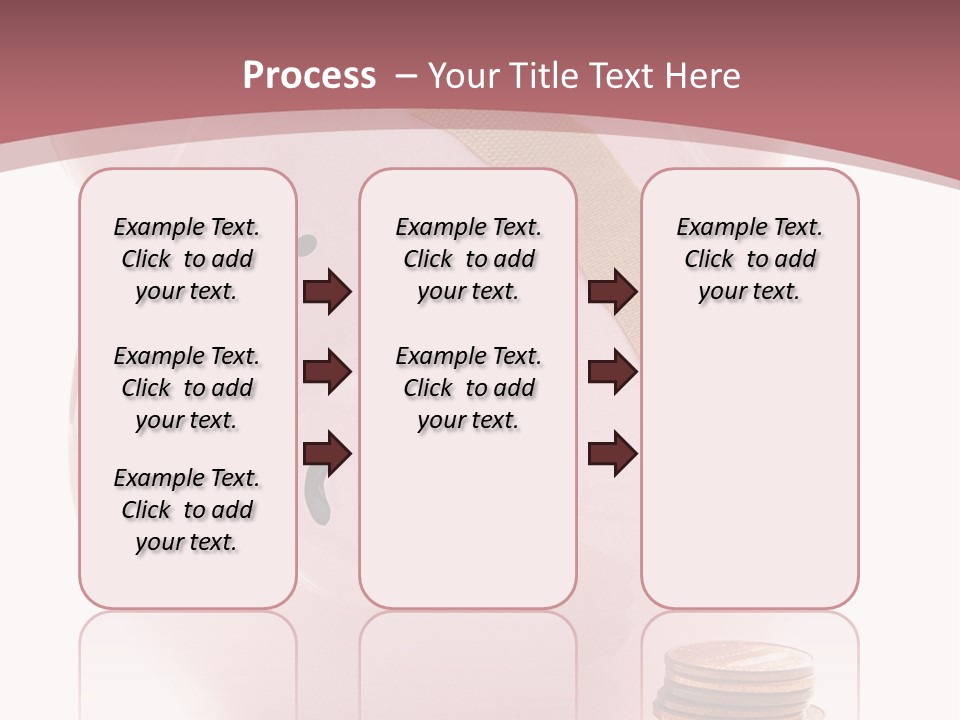 Process – Your Title Text Here

Example Text. Click to add your text.

Example Text. Click to add your text.

Example Text. Click to add your text.

Example Text. Click to add your text.

Example Text. Click to add your text.

Example Text. Click to add your text.